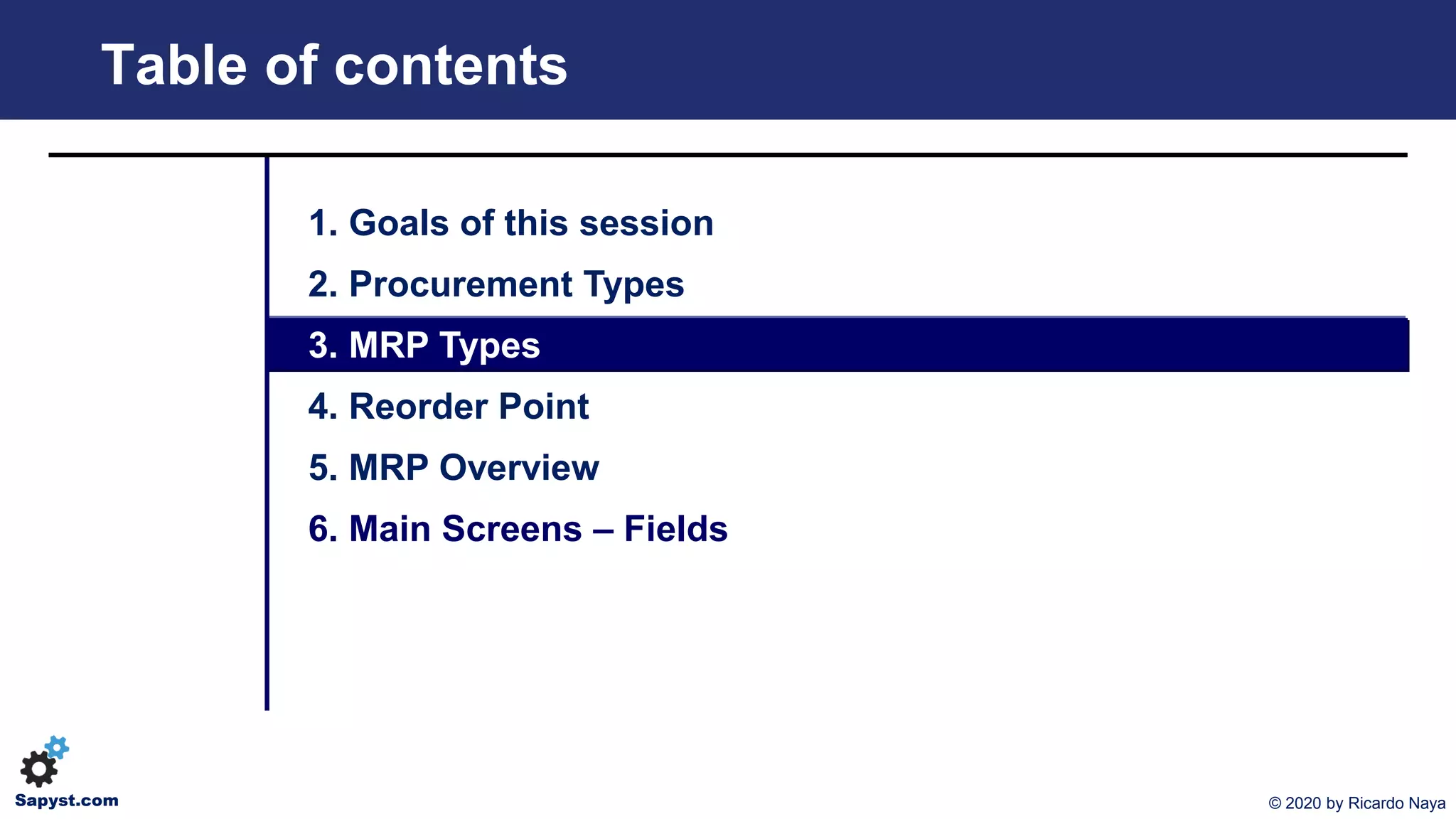 Table of contents

1. Goals of this session
2. Procurement Types
3. MRP Types
4. Reorder Point
5. MRP Overview
6. Main Screens – Fields

Sapyst.com

© 2020 by Ricardo Naya